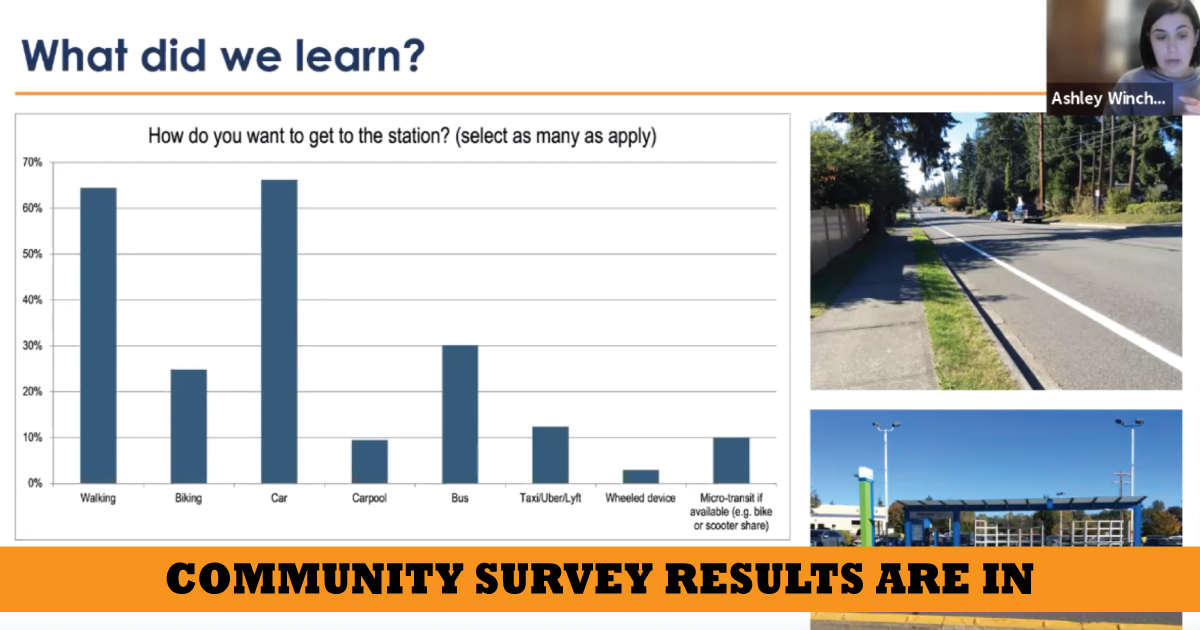 What did we learn?

Ashley Winch...

How do you want to get to the station? (select as many as apply)

70%
60%
50%
40%
30%
20%
10%
0%

Walking
Biking
Car
Carpool
Bus
Taxi/Uber/Lyft
Wheeled device
Micro-transit if available (e.g. bike or scooter share)

COMMUNITY SURVEY RESULTS ARE IN